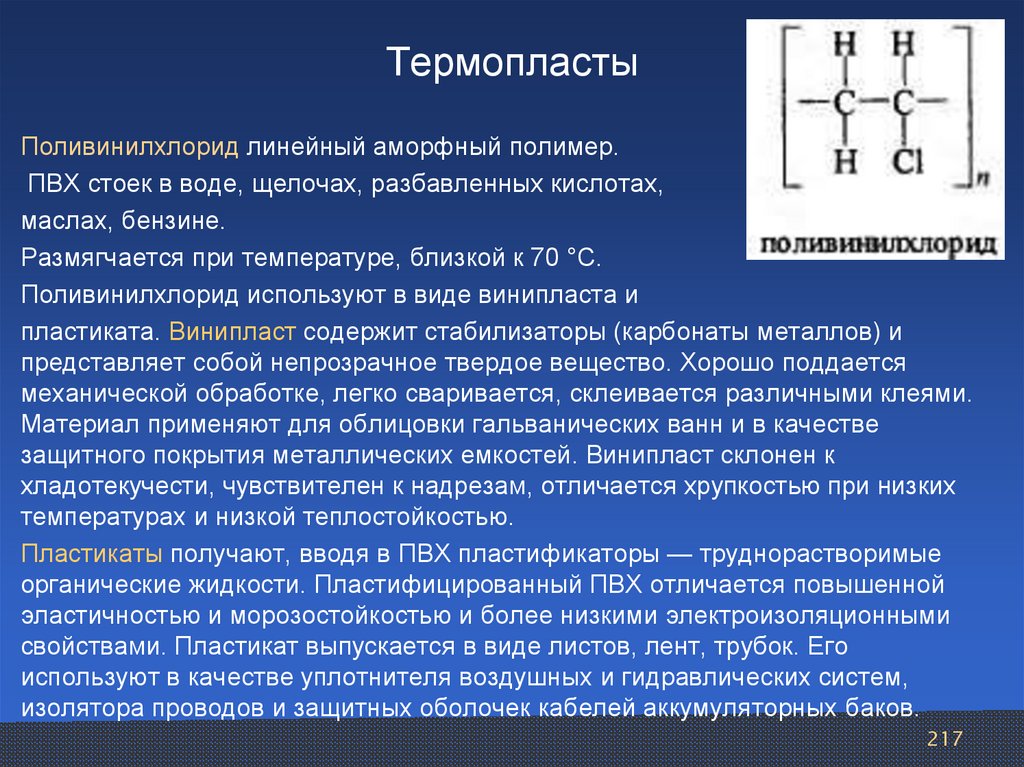 Термопласты

H H
—C—C—
H Cl
n

поливинилхлорид

Поливинилхлорид линейный аморфный полимер.

ПВХ стоек в воде, щелочах, разбавленных кислотах, маслах, бензине.

Размягчается при температуре, близкой к 70 °С.

Поливинилхлорид используют в виде винипласта и пластиката. Винипласт содержит стабилизаторы (карбонаты металлов) и представляет собой непрозрачное твердое вещество. Хорошо поддается механической обработке, легко сваривается, склеивается различными клеями. Материал применяют для облицовки гальванических ванн и в качестве защитного покрытия металлических емкостей. Винипласт склонен к хладотекучести, чувствителен к надрезам, отличается хрупкостью при низких температурах и низкой теплостойкостью.

Пластикаты получают, вводя в ПВХ пластификаторы — труднорастворимые органические жидкости. Пластифицированный ПВХ отличается повышенной эластичностью и морозостойкостью и более низкими электроизоляционными свойствами. Пластикат выпускается в виде листов, лент, трубок. Его используют в качестве уплотнителя воздушных и гидравлических систем, изолятора проводов и защитных оболочек кабелей аккумуляторных баков.

217